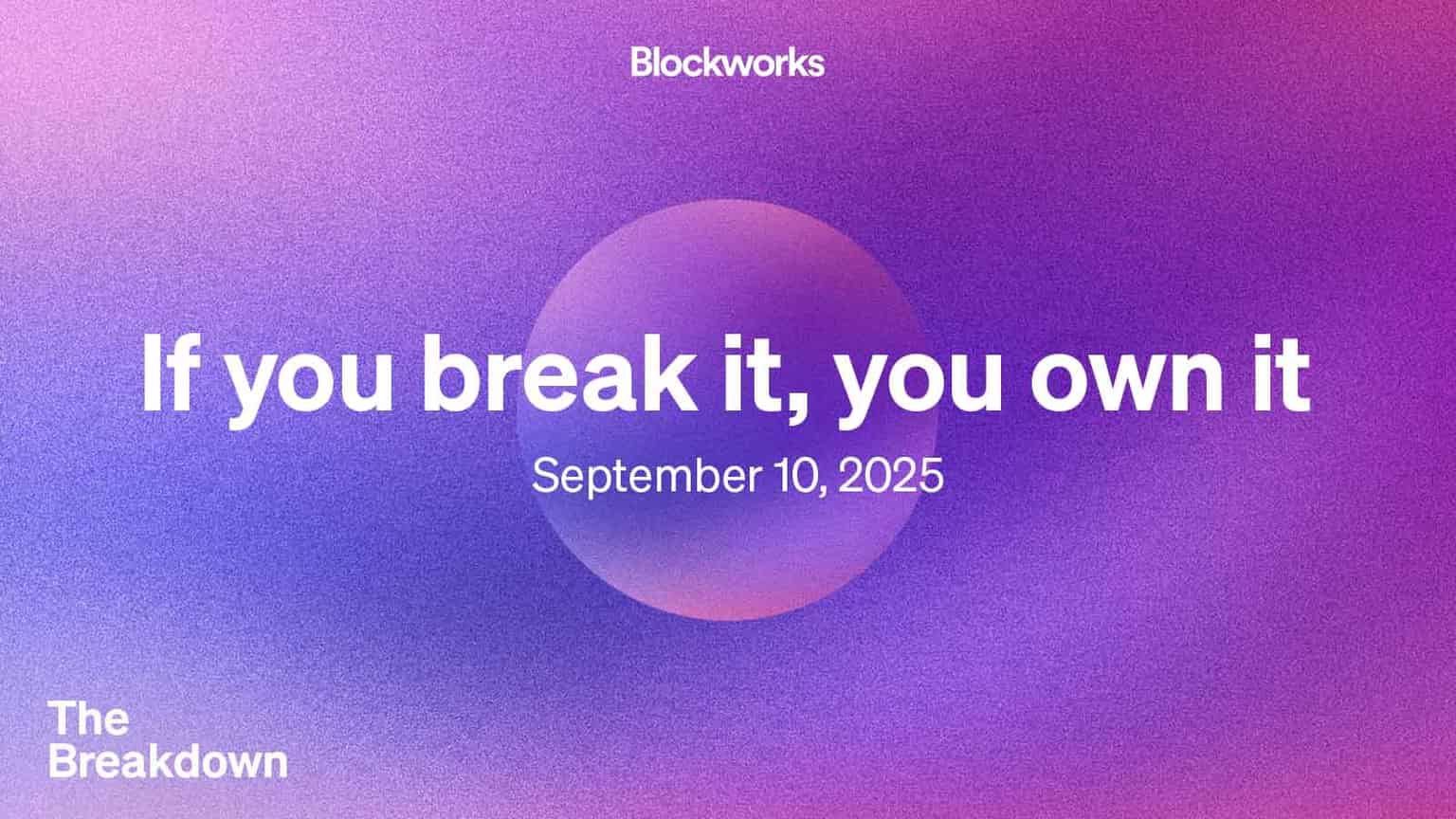 Blockworks

If you break it, you own it

September 10, 2025

The Breakdown